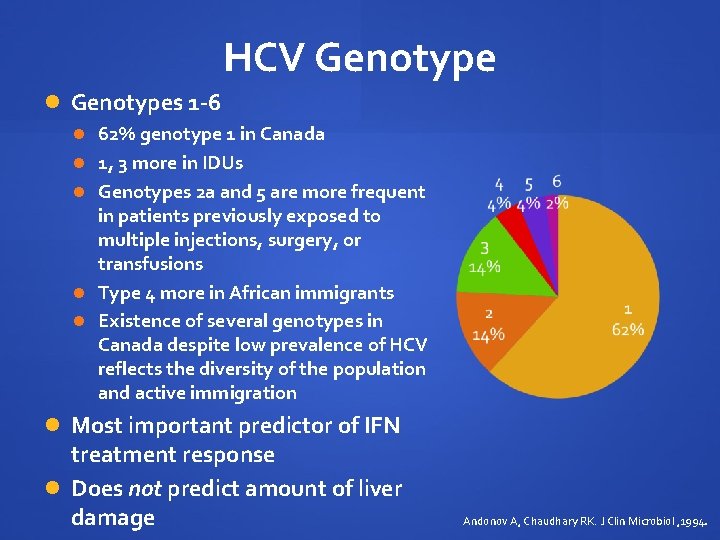 HCV Genotype

Genotypes 1-6

62% genotype 1 in Canada

1, 3 more in IDUs

Genotypes 2a and 5 are more frequent in patients previously exposed to multiple injections, surgery, or transfusions

Type 4 more in African immigrants

Existence of several genotypes in Canada despite low prevalence of HCV reflects the diversity of the population and active immigration

Most important predictor of IFN treatment response

Does not predict amount of liver damage

4
4%

5
4%

6
2%

3
14%

2
14%

1
62%

Andonov A, Chaudhary RK. J Clin Microbiol, 1994.